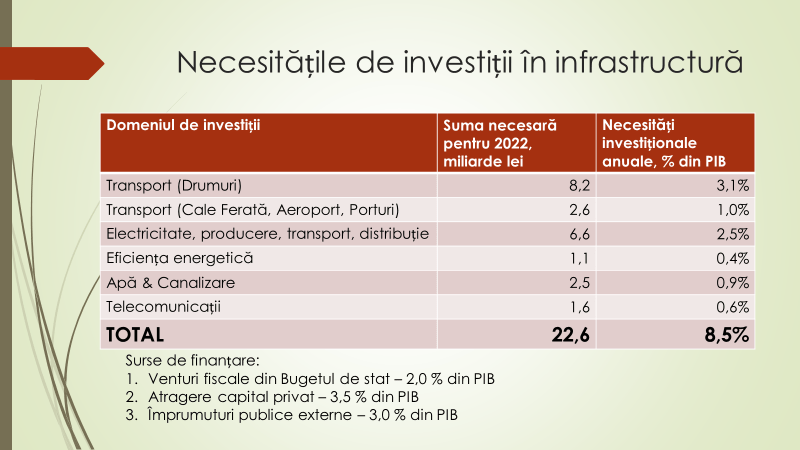 Necesitățile de investiții în infrastructură

| Domeniul de investiții | Suma necesară pentru 2022, miliarde lei | Necesități investiționale anuale, % din PIB |
|---|---|---|
| Transport (Drumuri) | 8,2 | 3,1% |
| Transport (Cale Ferată, Aeroport, Porturi) | 2,6 | 1,0% |
| Electricitate, producere, transport, distribuție | 6,6 | 2,5% |
| Eficiența energetică | 1,1 | 0,4% |
| Apă & Canalizare | 2,5 | 0,9% |
| Telecomunicații | 1,6 | 0,6% |
| TOTAL | 22,6 | 8,5% |

Surse de finanțare:
1. Venturi fiscale din Bugetul de stat – 2,0 % din PIB
2. Atragere capital privat – 3,5 % din PIB
3. Împrumuturi publice externe – 3,0 % din PIB